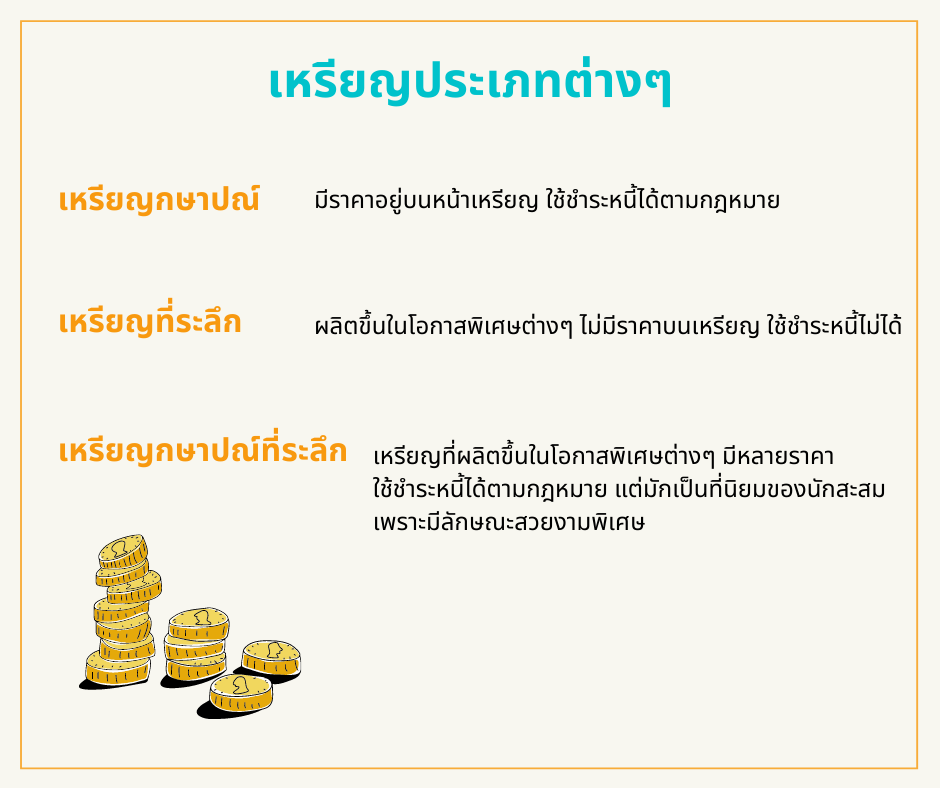 เหรียญประเภทต่างๆ

เหรียญกษาปณ์

มีราคาอยู่บนหน้าเหรียญ ใช้ชำระหนี้ได้ตามกฎหมาย

เหรียญที่ระลึก

ผลิตขึ้นในโอกาสพิเศษต่างๆ ไม่มีราคาบนเหรียญ ใช้ชำระหนี้ไม่ได้

เหรียญกษาปณ์ที่ระลึก

เหรียญที่ผลิตขึ้นในโอกาสพิเศษต่างๆ มีหลายราคา ใช้ชำระหนี้ได้ตามกฎหมาย แต่มักเป็นที่นิยมของนักสะสม เพราะมีลักษณะสวยงามพิเศษ